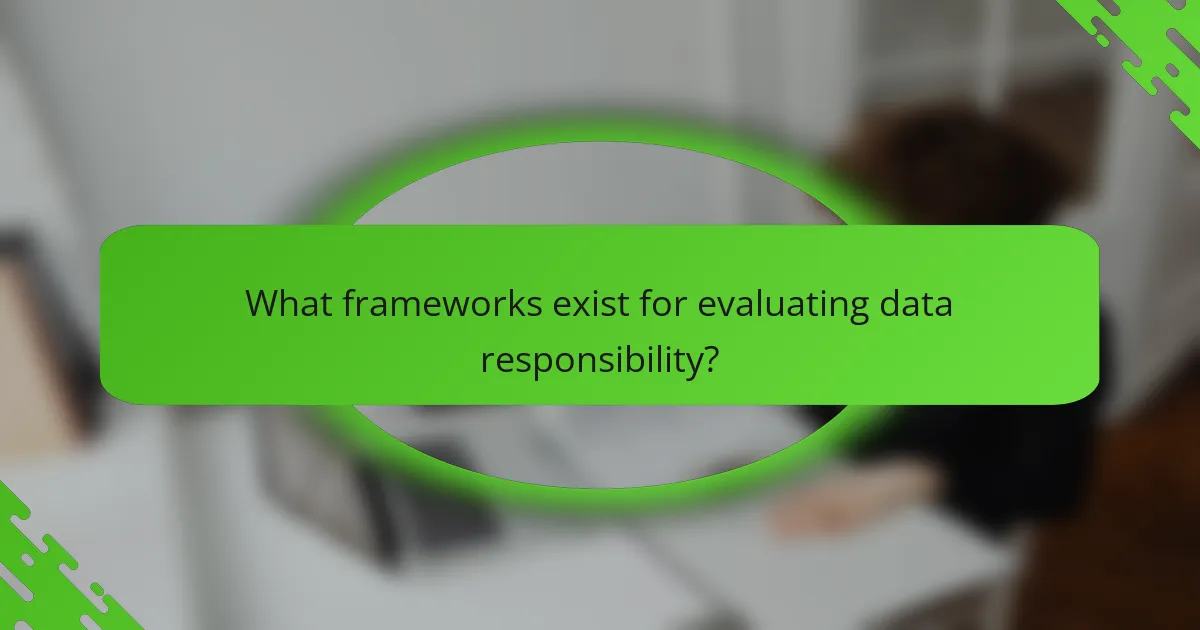 What frameworks exist for evaluating data responsibility?